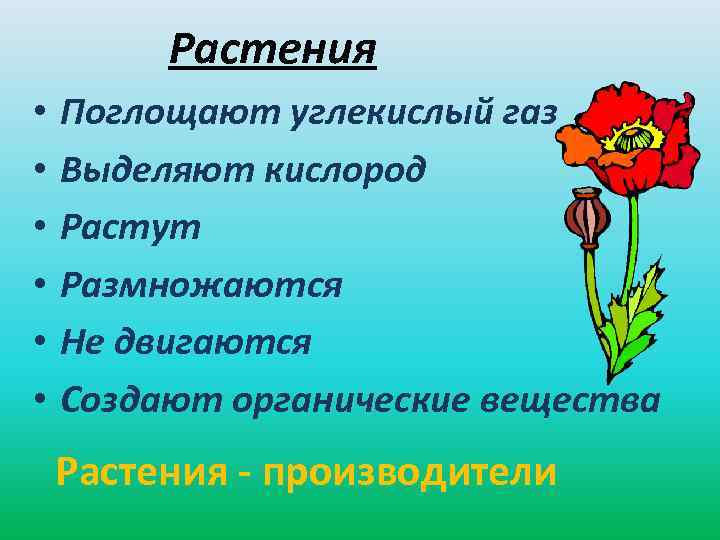 Растения

• Поглощают углекислый газ
• Выделяют кислород
• Растут
• Размножаются
• Не двигаются
• Создают органические вещества

Растения - производители